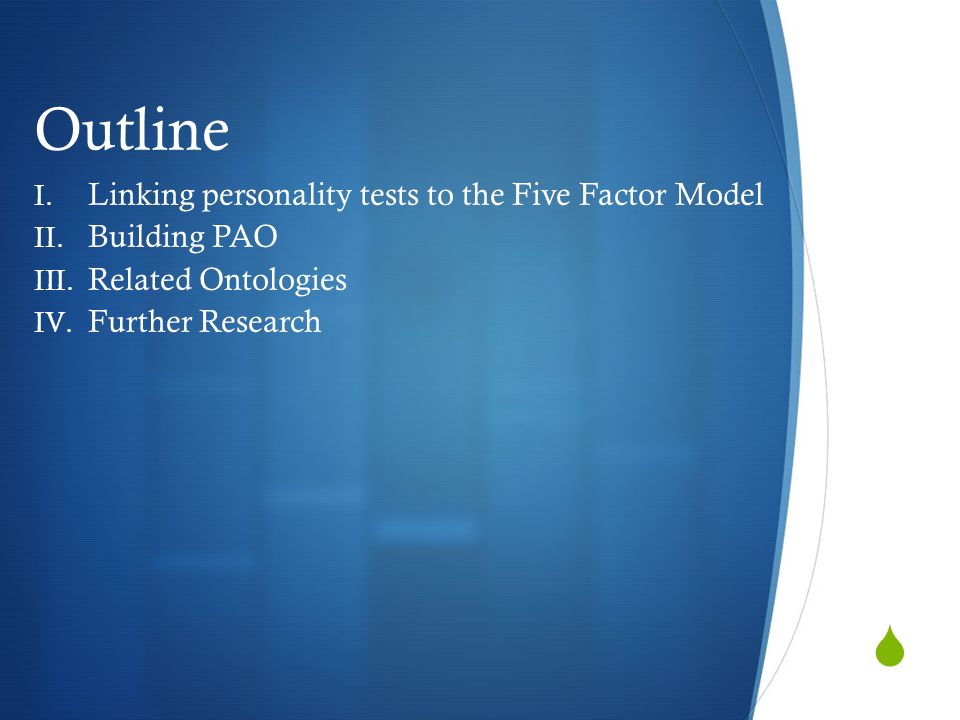 Outline

I. Linking personality tests to the Five Factor Model
II. Building PAO
III. Related Ontologies
IV. Further Research